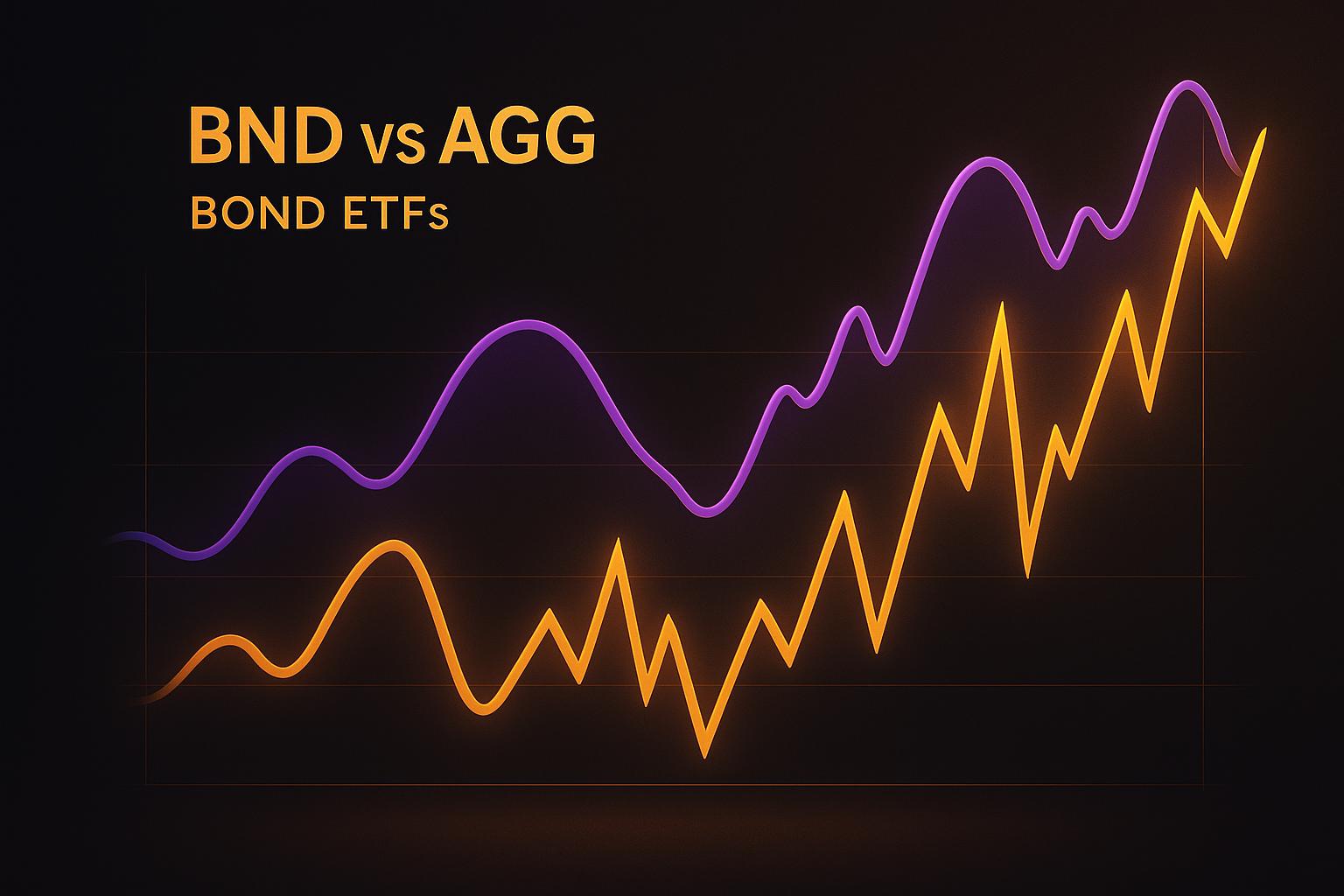 BND vs AGG
BOND ETFs